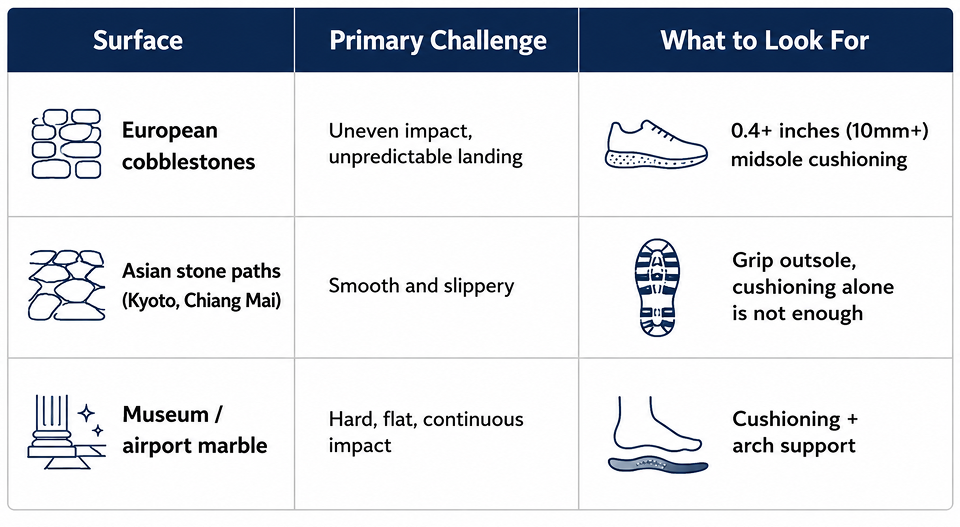 | Surface | Primary Challenge | What to Look For |
|---|---|---|
| European cobblestones | Uneven impact, unpredictable landing | 0.4+ inches (10mm+) midsole cushioning |
| Asian stone paths (Kyoto, Chiang Mai) | Smooth and slippery | Grip outsole, cushioning alone is not enough |
| Museum / airport marble | Hard, flat, continuous impact | Cushioning + arch support |